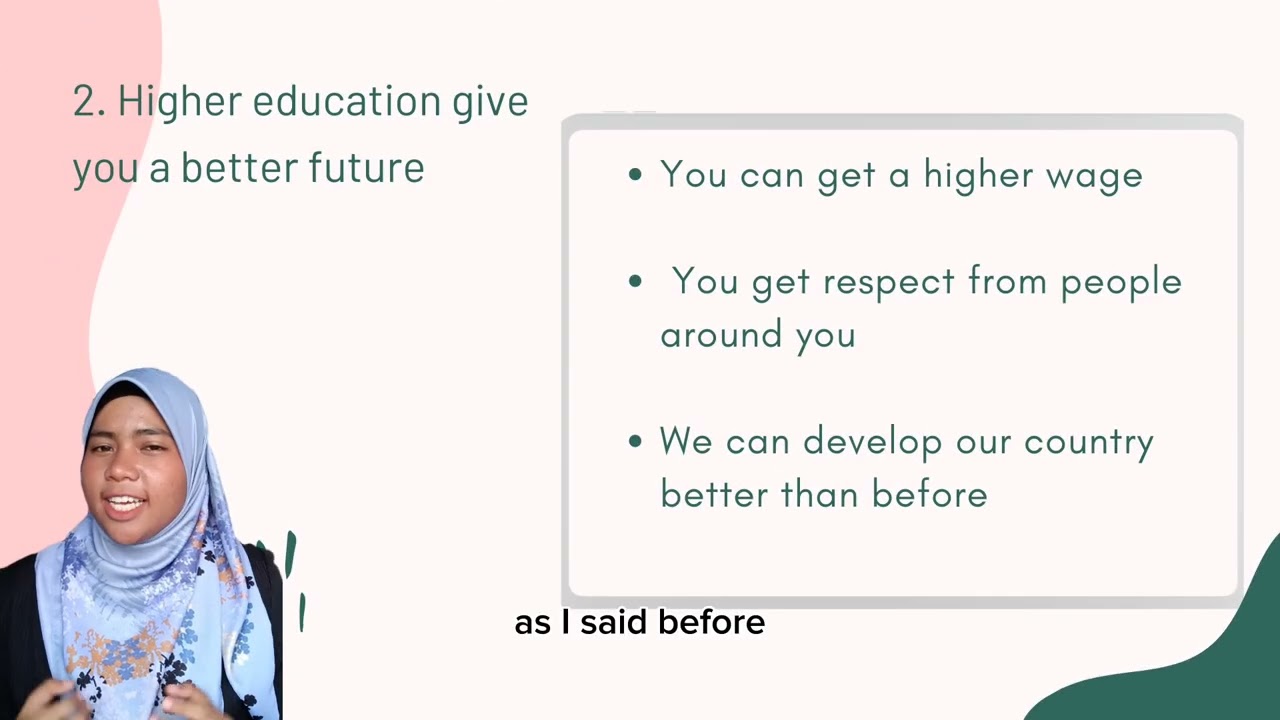 2. Higher education give you a better future

• You can get a higher wage

• You get respect from people around you

• We can develop our country better than before

as I said before